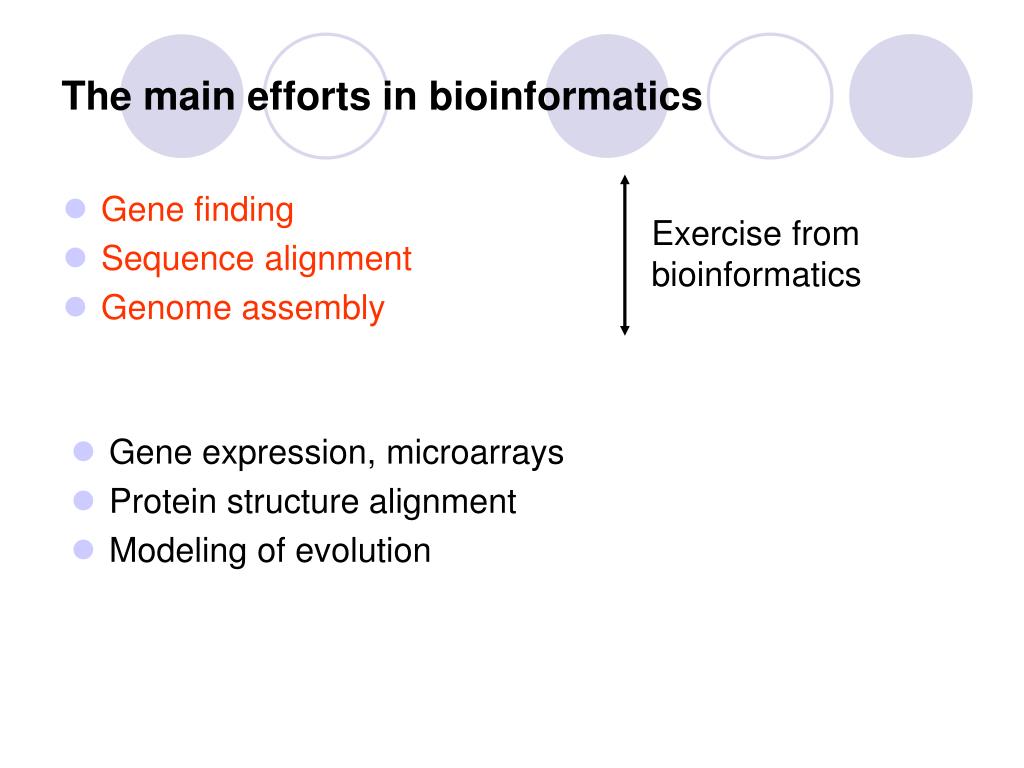 The main efforts in bioinformatics

- Gene finding
- Sequence alignment
- Genome assembly

Exercise from bioinformatics

- Gene expression, microarrays
- Protein structure alignment
- Modeling of evolution